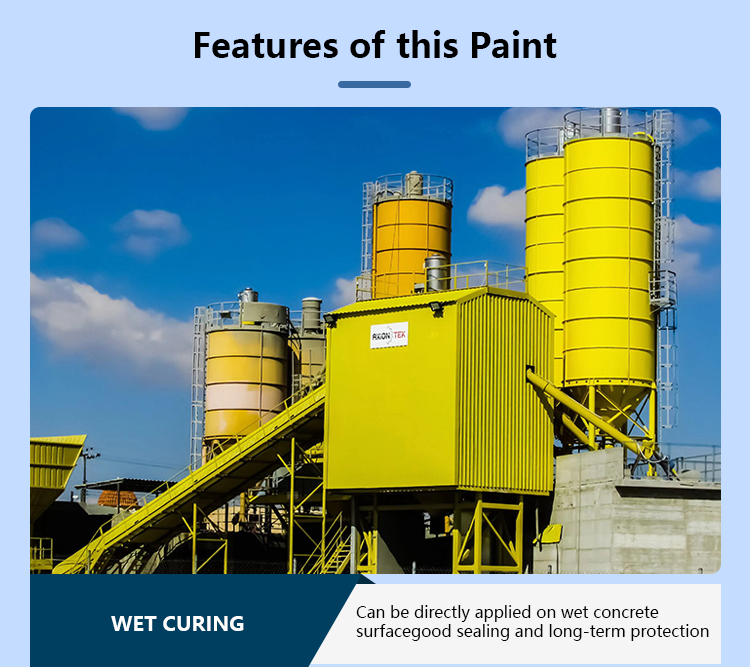 Features of this Paint

AXION TEK

WET CURING

Can be directly applied on wet concrete surfacegood sealing and long-term protection